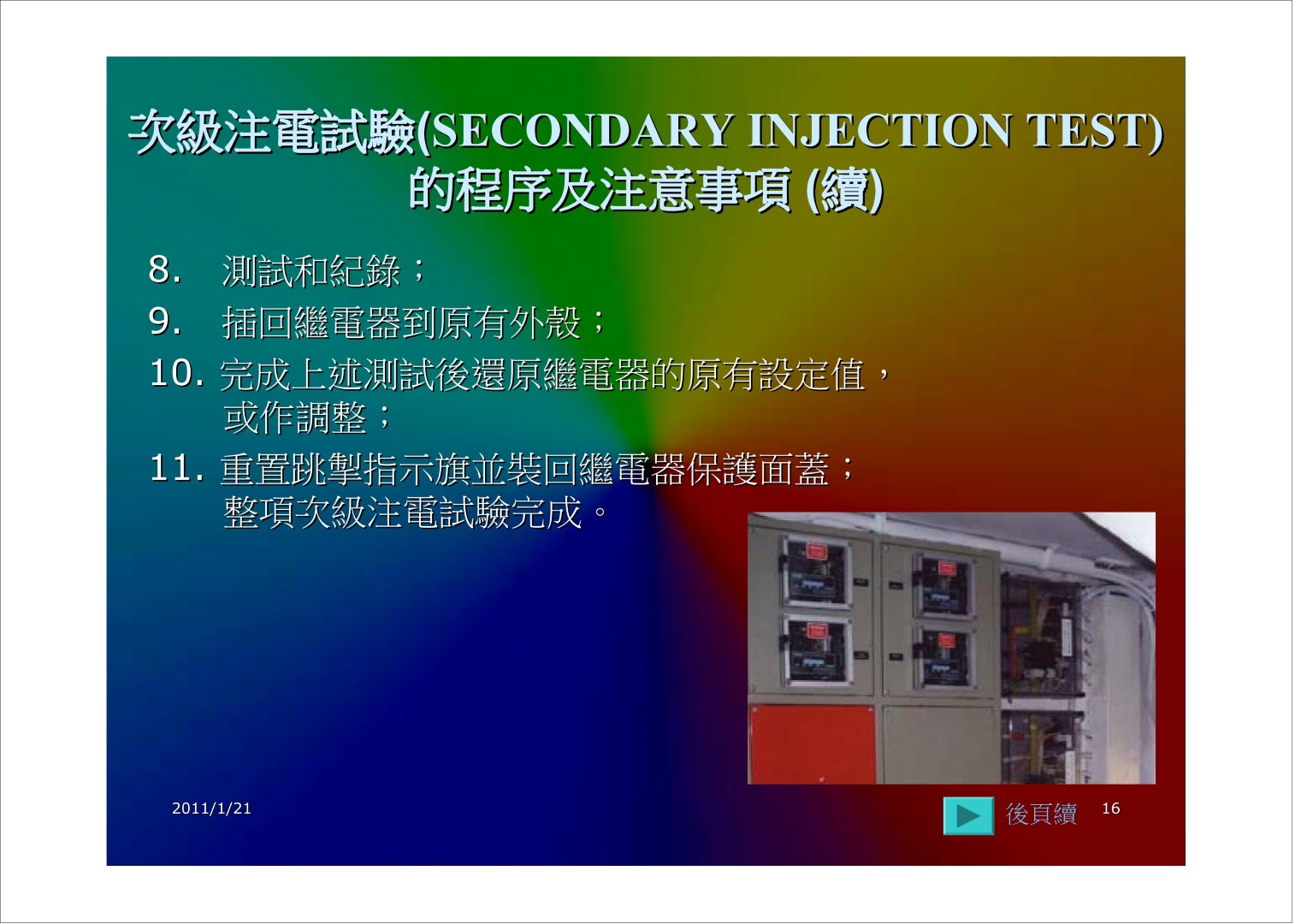 次級注電試驗(SECONDARY INJECTION TEST)的程序及注意事項 (續)

8. 測試和紀錄；

9. 插回繼電器到原有外殼；

10. 完成上述測試後還原繼電器的原有設定值，或作調整；

11. 重置跳掣指示旗並裝回繼電器保護面蓋；整項次級注電試驗完成。

2011/1/21

後頁續 16